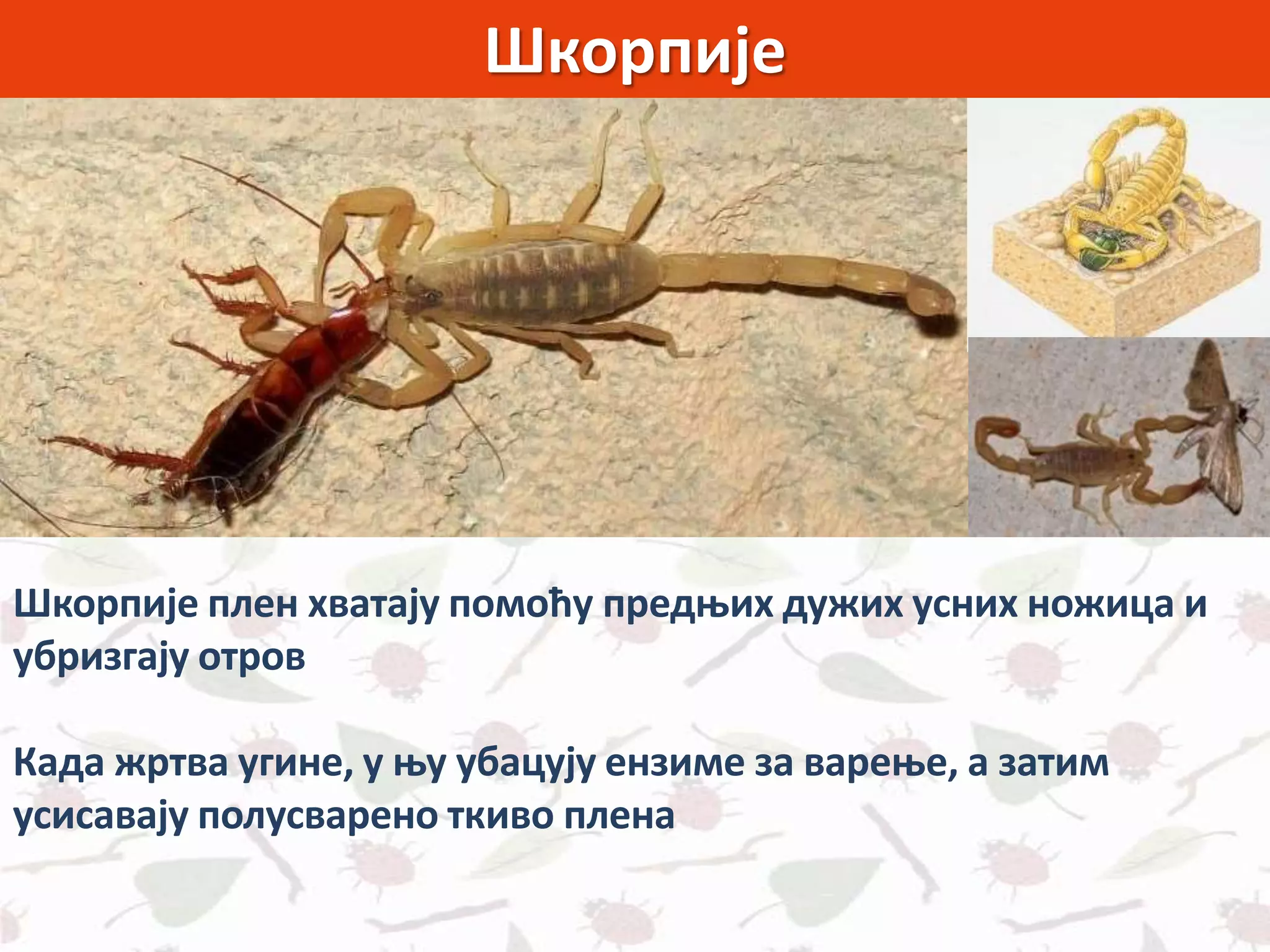 Шкорпије

Шкорпије плен хватају помоћу предњих дужих усних ножица и убризгају отров

Када жртва угине, у њу убацују ензиме за варење, а затим усисавају полусварено ткиво плена